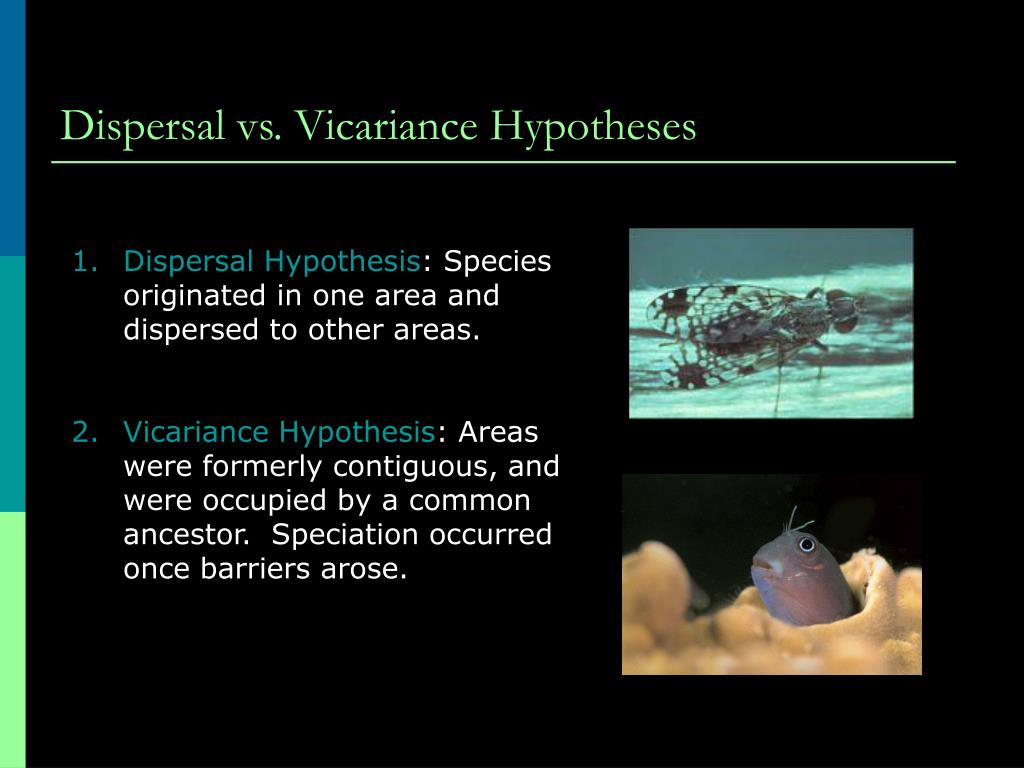 Dispersal vs. Vicariance Hypotheses

1. Dispersal Hypothesis: Species originated in one area and dispersed to other areas.

2. Vicariance Hypothesis: Areas were formerly contiguous, and were occupied by a common ancestor. Speciation occurred once barriers arose.